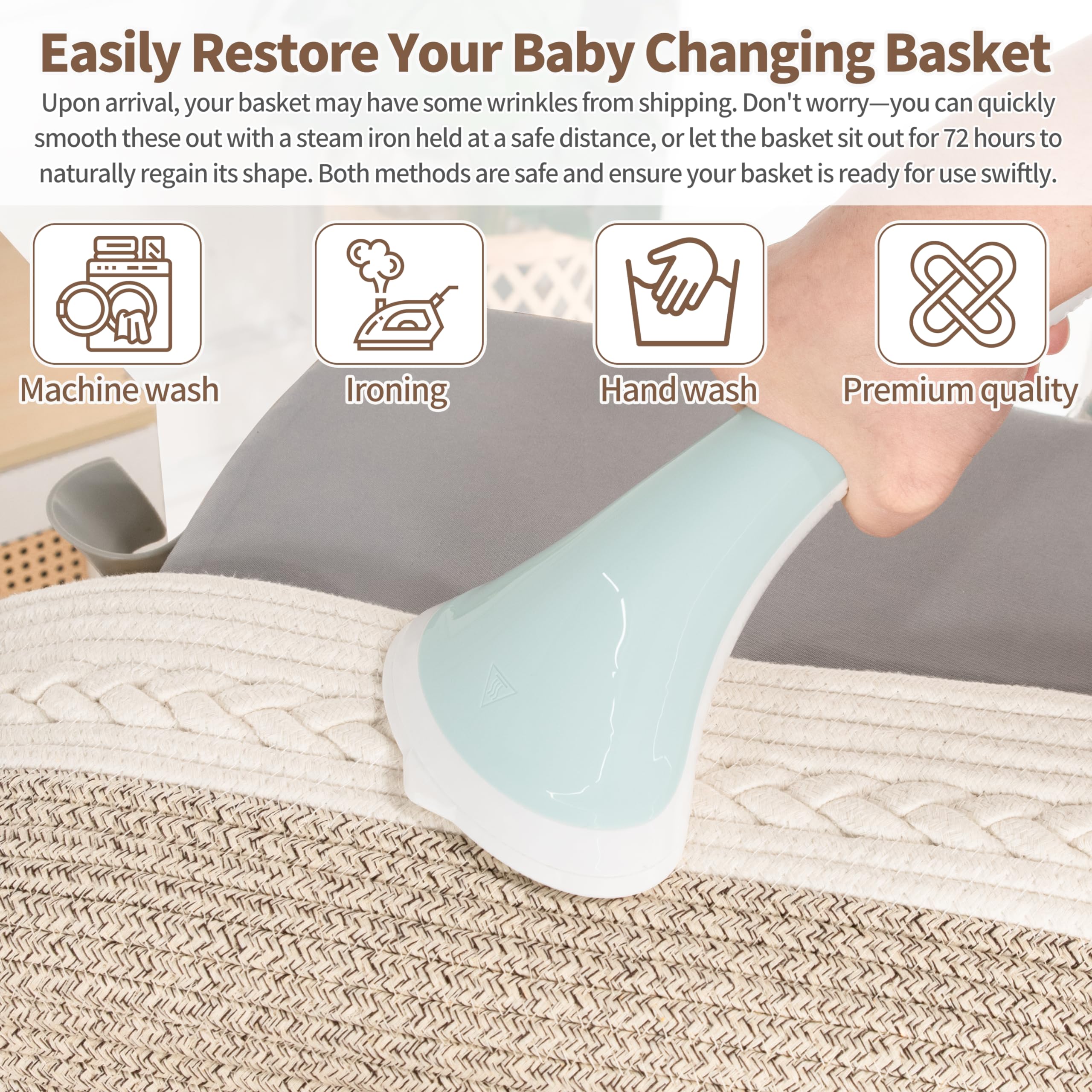 Easily Restore Your Baby Changing Basket

Upon arrival, your basket may have some wrinkles from shipping. Don't worry—you can quickly smooth these out with a steam iron held at a safe distance, or let the basket sit out for 72 hours to naturally regain its shape. Both methods are safe and ensure your basket is ready for use swiftly.

Machine wash

Ironing

Hand wash

Premium quality